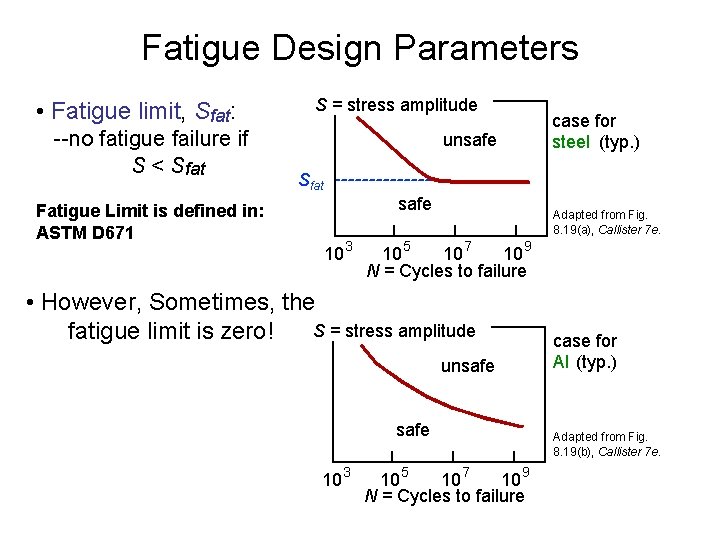 Fatigue Design Parameters

• Fatigue limit, $S_{fat}$:
--no fatigue failure if
$S < S_{fat}$

Fatigue Limit is defined in:
ASTM D671

$S$ = stress amplitude

unsafe

$S_{fat}$

safe

$10^3$ $10^5$ $10^7$ $10^9$
$N$ = Cycles to failure

case for steel (typ.)

Adapted from Fig. 8.19(a), Callister 7e.

• However, Sometimes, the fatigue limit is zero!

$S$ = stress amplitude

unsafe

safe

$10^3$ $10^5$ $10^7$ $10^9$
$N$ = Cycles to failure

case for Al (typ.)

Adapted from Fig. 8.19(b), Callister 7e.